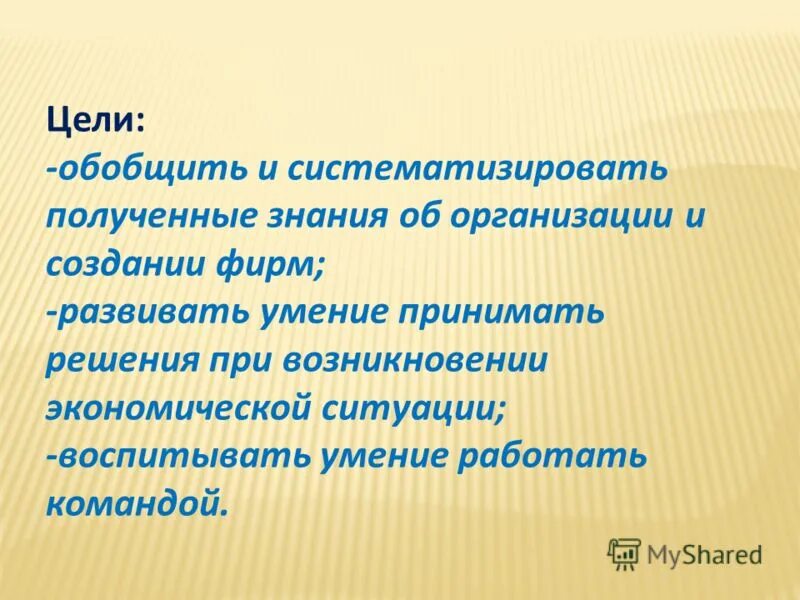 Цели:
-обобщить и систематизировать полученные знания об организации и создании фирм;
-развивать умение принимать решения при возникновении экономической ситуации;
-воспитывать умение работать командой.

MyShared